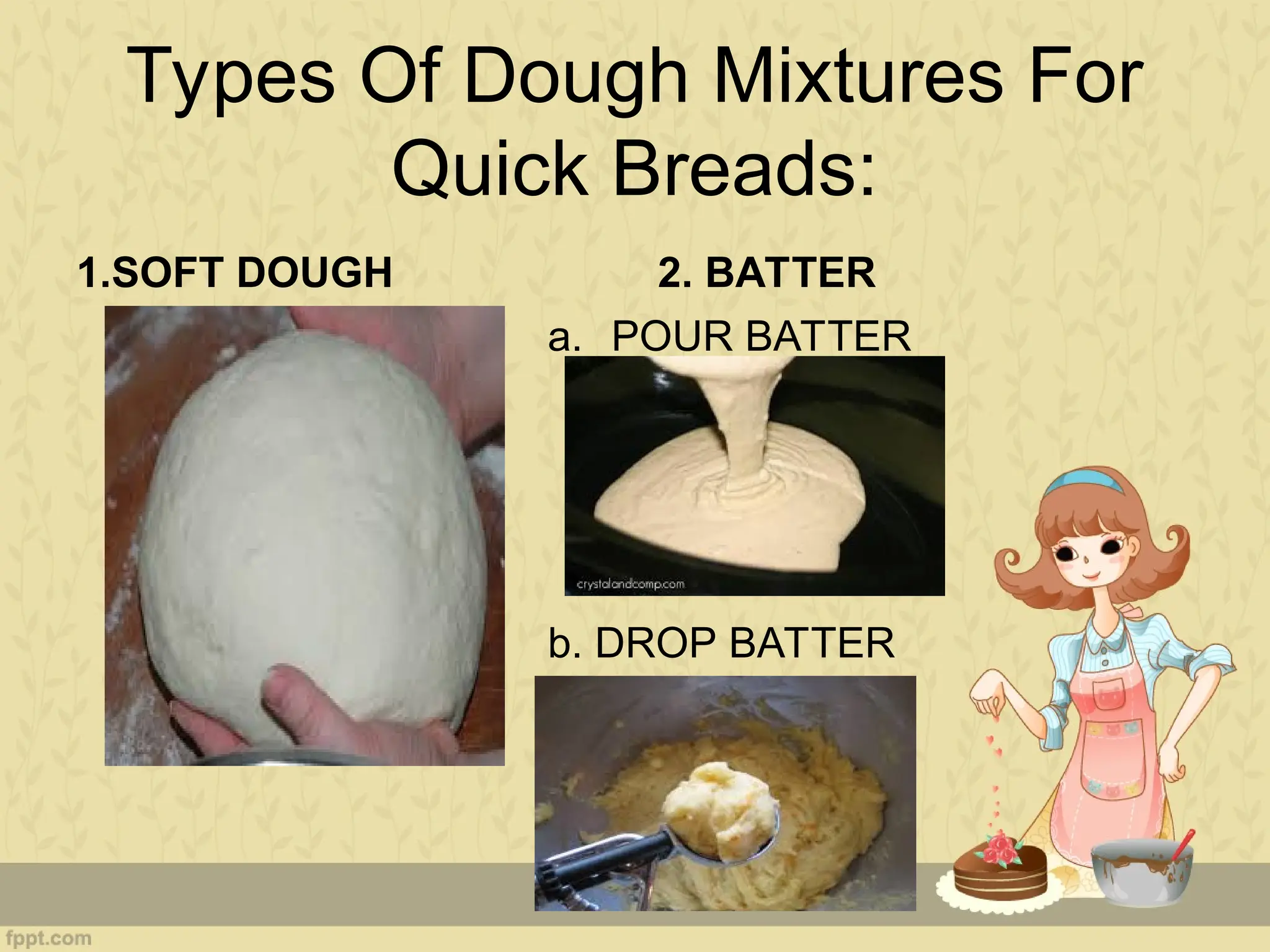 Types Of Dough Mixtures For Quick Breads:

1.SOFT DOUGH

2. BATTER

a. POUR BATTER

crystalandcomp.com

b. DROP BATTER

fppt.com